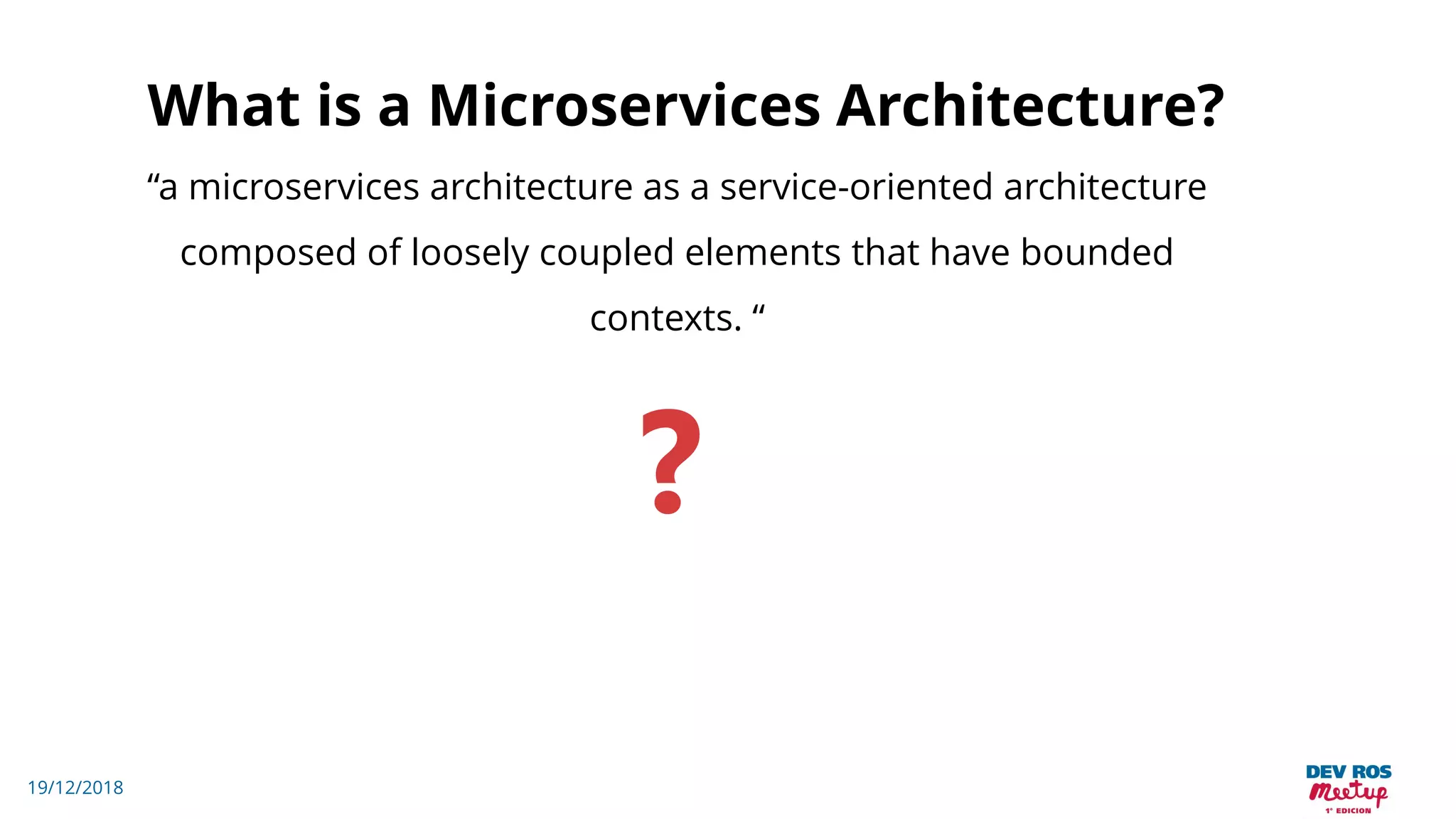 What is a Microservices Architecture?

“a microservices architecture as a service-oriented architecture composed of loosely coupled elements that have bounded contexts. “

?

19/12/2018

DEV ROS
Meetup
1° EDICION